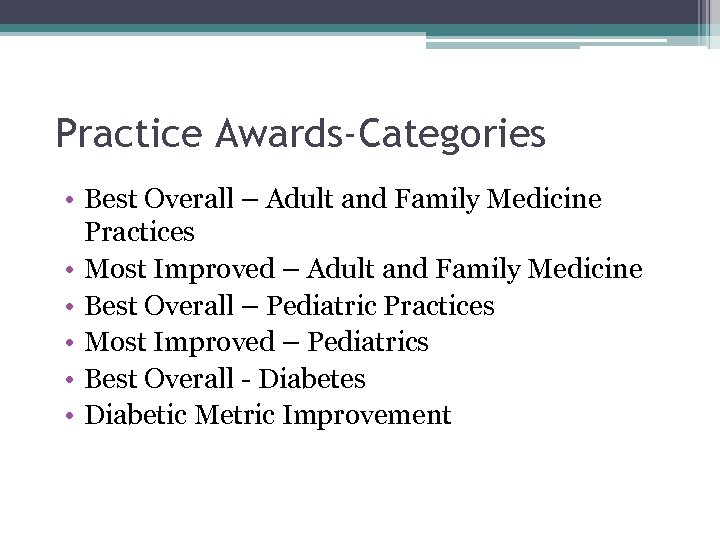 Practice Awards-Categories

• Best Overall – Adult and Family Medicine Practices
• Most Improved – Adult and Family Medicine
• Best Overall – Pediatric Practices
• Most Improved – Pediatrics
• Best Overall - Diabetes
• Diabetic Metric Improvement